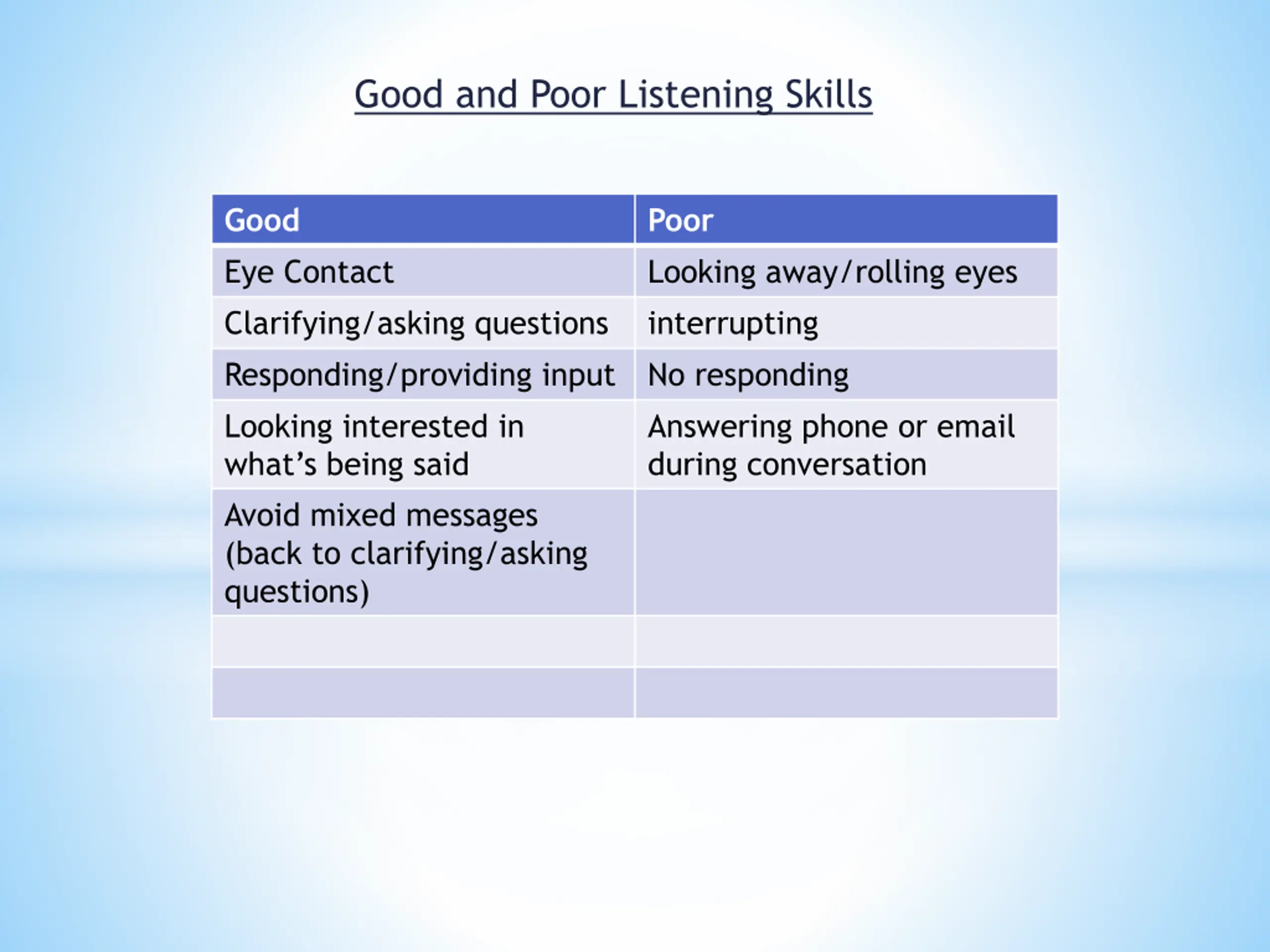 Good and Poor Listening Skills

| Good | Poor |
|---|---|
| Eye Contact | Looking away/rolling eyes |
| Clarifying/asking questions | interrupting |
| Responding/providing input | No responding |
| Looking interested in what’s being said | Answering phone or email during conversation |
| Avoid mixed messages (back to clarifying/asking questions) | |
| | |
| | |